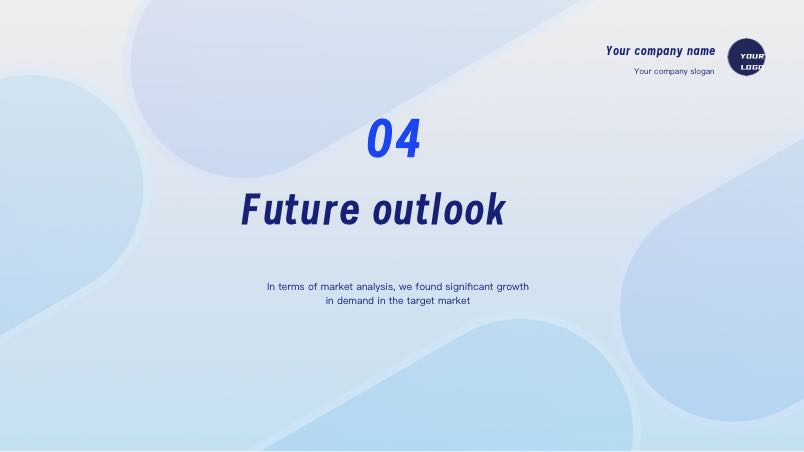 Your company name
Your company slogan

YOUR LOGO

04

Future outlook

In terms of market analysis, we found significant growth in demand in the target market